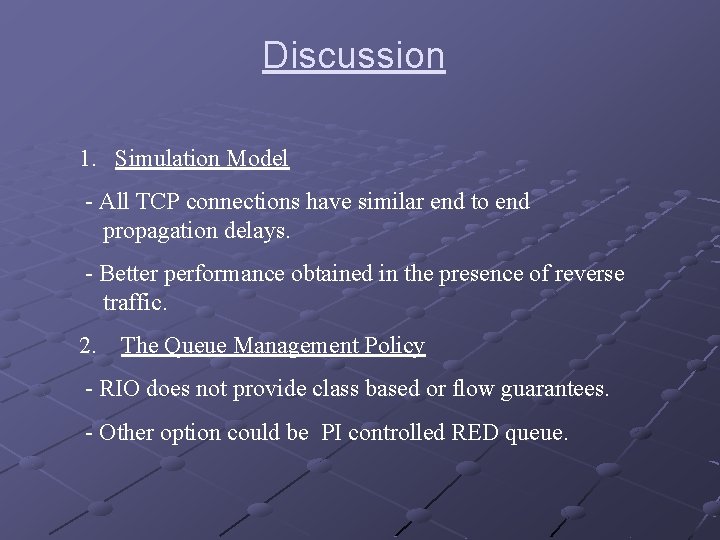 Discussion

1. Simulation Model

- All TCP connections have similar end to end propagation delays.

- Better performance obtained in the presence of reverse traffic.

2. The Queue Management Policy

- RIO does not provide class based or flow guarantees.

- Other option could be PI controlled RED queue.